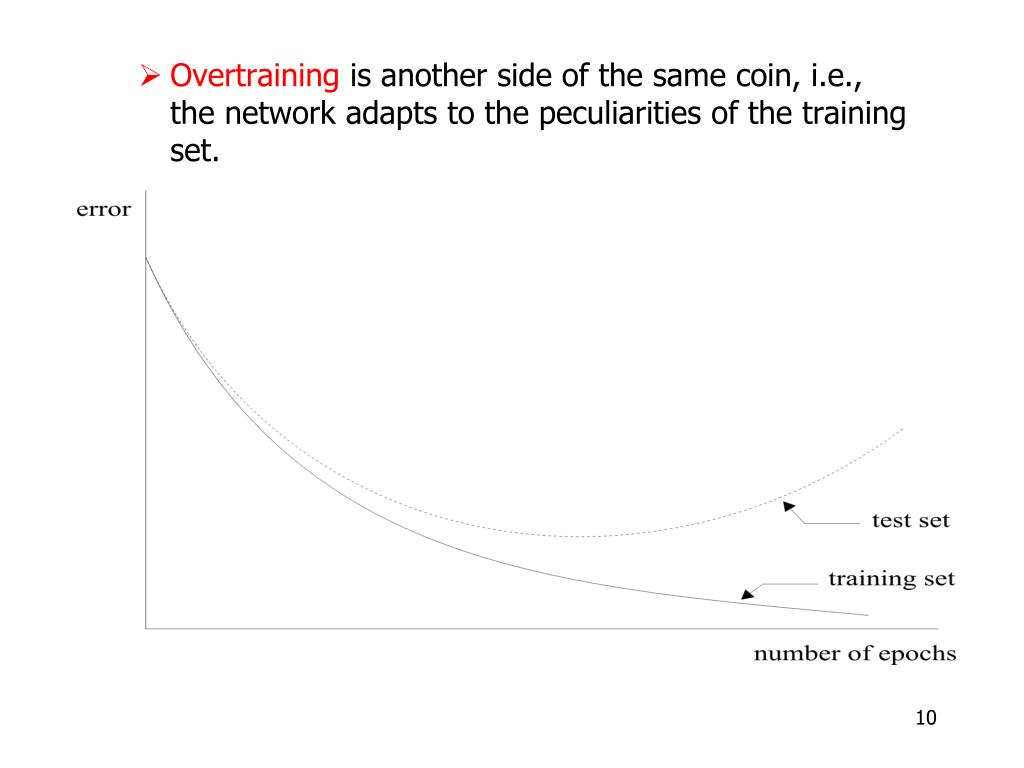 ➢ Overtraining is another side of the same coin, i.e., the network adapts to the peculiarities of the training set.

error

test set

training set

number of epochs

10